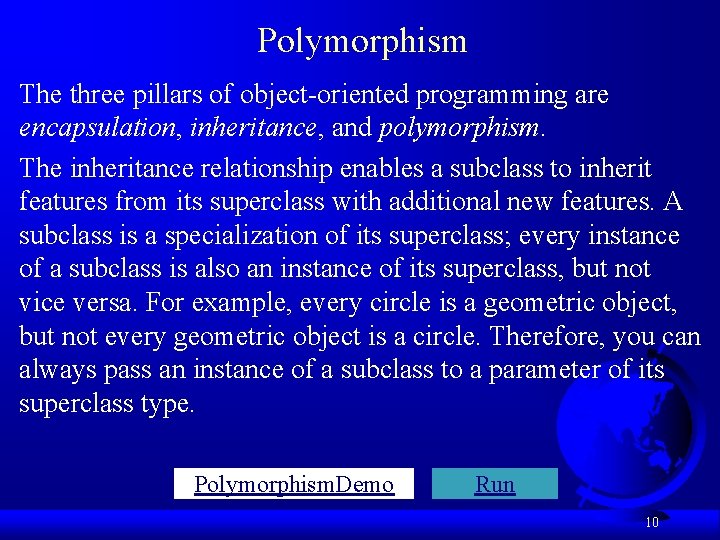 Polymorphism

The three pillars of object-oriented programming are encapsulation, inheritance, and polymorphism.

The inheritance relationship enables a subclass to inherit features from its superclass with additional new features. A subclass is a specialization of its superclass; every instance of a subclass is also an instance of its superclass, but not vice versa. For example, every circle is a geometric object, but not every geometric object is a circle. Therefore, you can always pass an instance of a subclass to a parameter of its superclass type.

PolymorphismDemo

Run

10